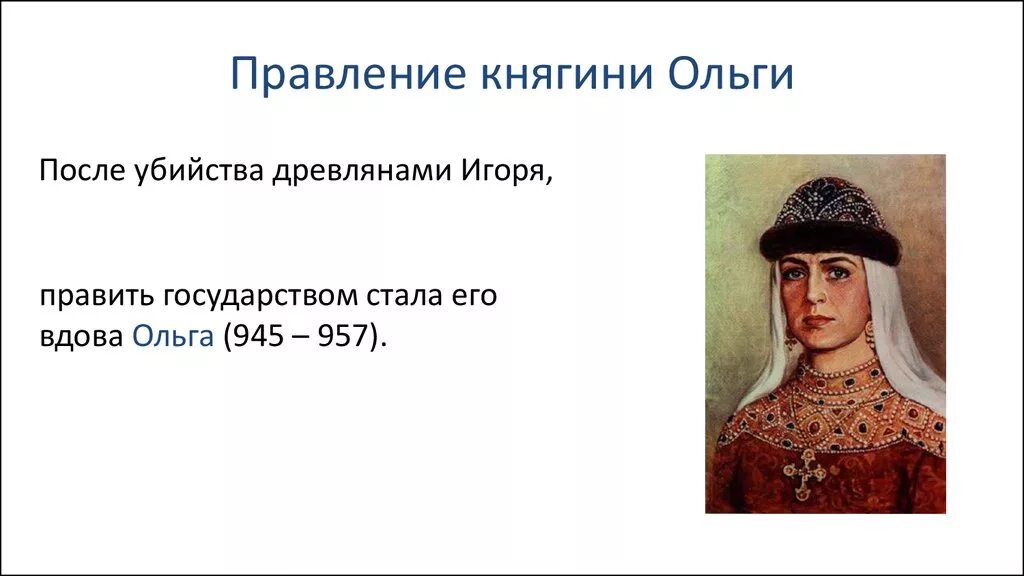 Правление княгини Ольги

После убийства древлянами Игоря,

править государством стала его вдова Ольга (945 – 957).